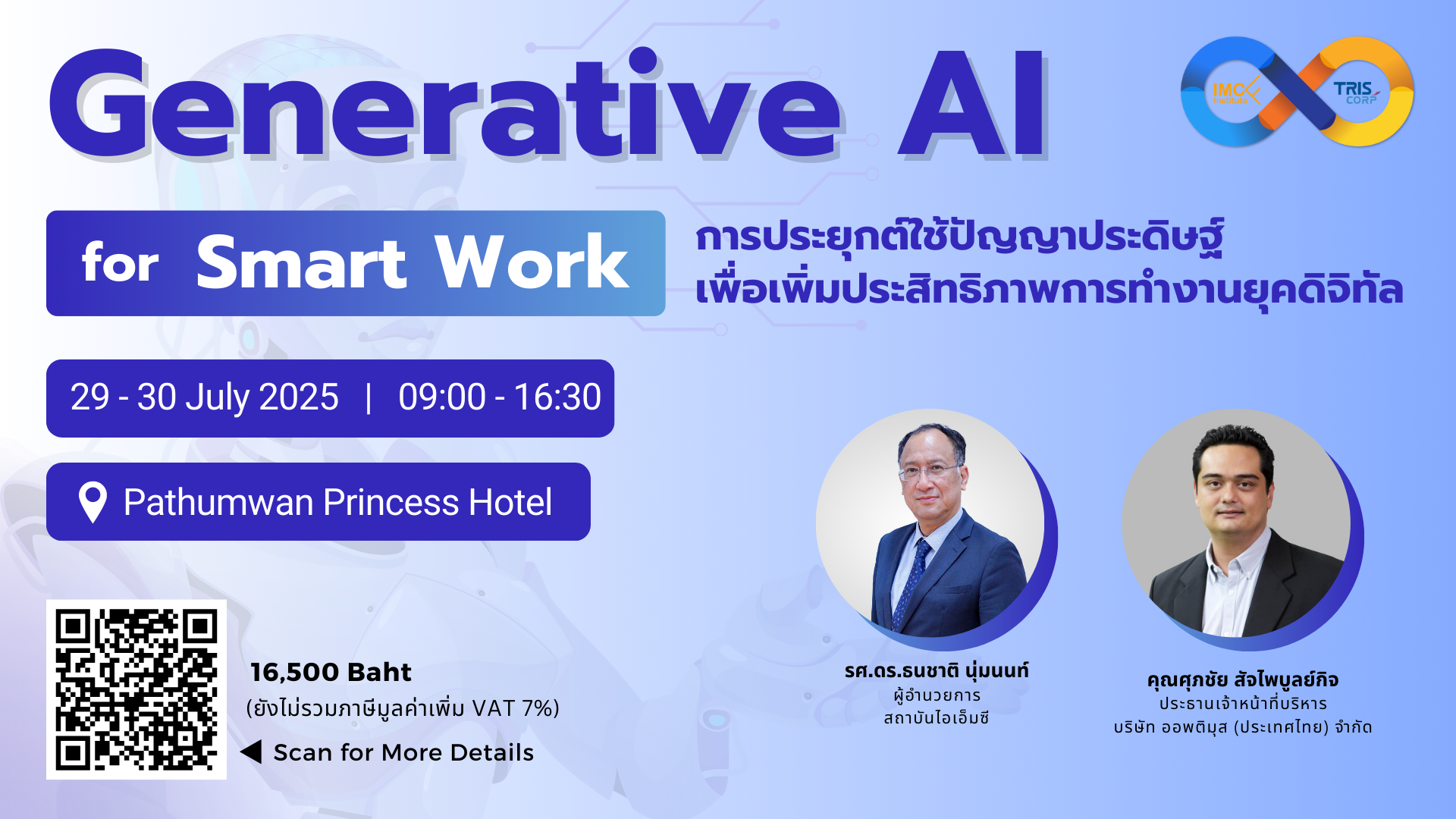 Generative AI

IMC Institute

TRIS CORP

for Smart Work

การประยุกต์ใช้ปัญญาประดิษฐ์
เพื่อเพิ่มประสิทธิภาพการทำงานยุคดิจิทัล

29 - 30 July 2025 | 09:00 - 16:30

Pathumwan Princess Hotel

16,500 Baht
(ยังไม่รวมภาษีมูลค่าเพิ่ม VAT 7%)

Scan for More Details

รศ.ดร.ธนชาติ นุ่มนนท์
ผู้อำนวยการ
สถาบันไอเอ็มซี

คุณศุภชัย สัจไพบูลย์กิจ
ประธานเจ้าหน้าที่บริหาร
บริษัท ออพติมุส (ประเทศไทย) จำกัด